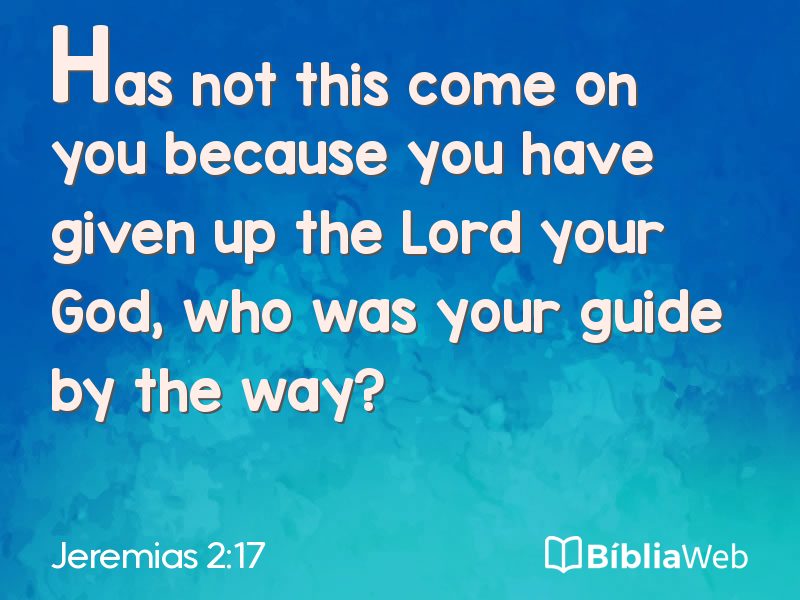 Has not this come on you because you have given up the Lord your God, who was your guide by the way?

Jeremias 2:17

BíbliaWeb